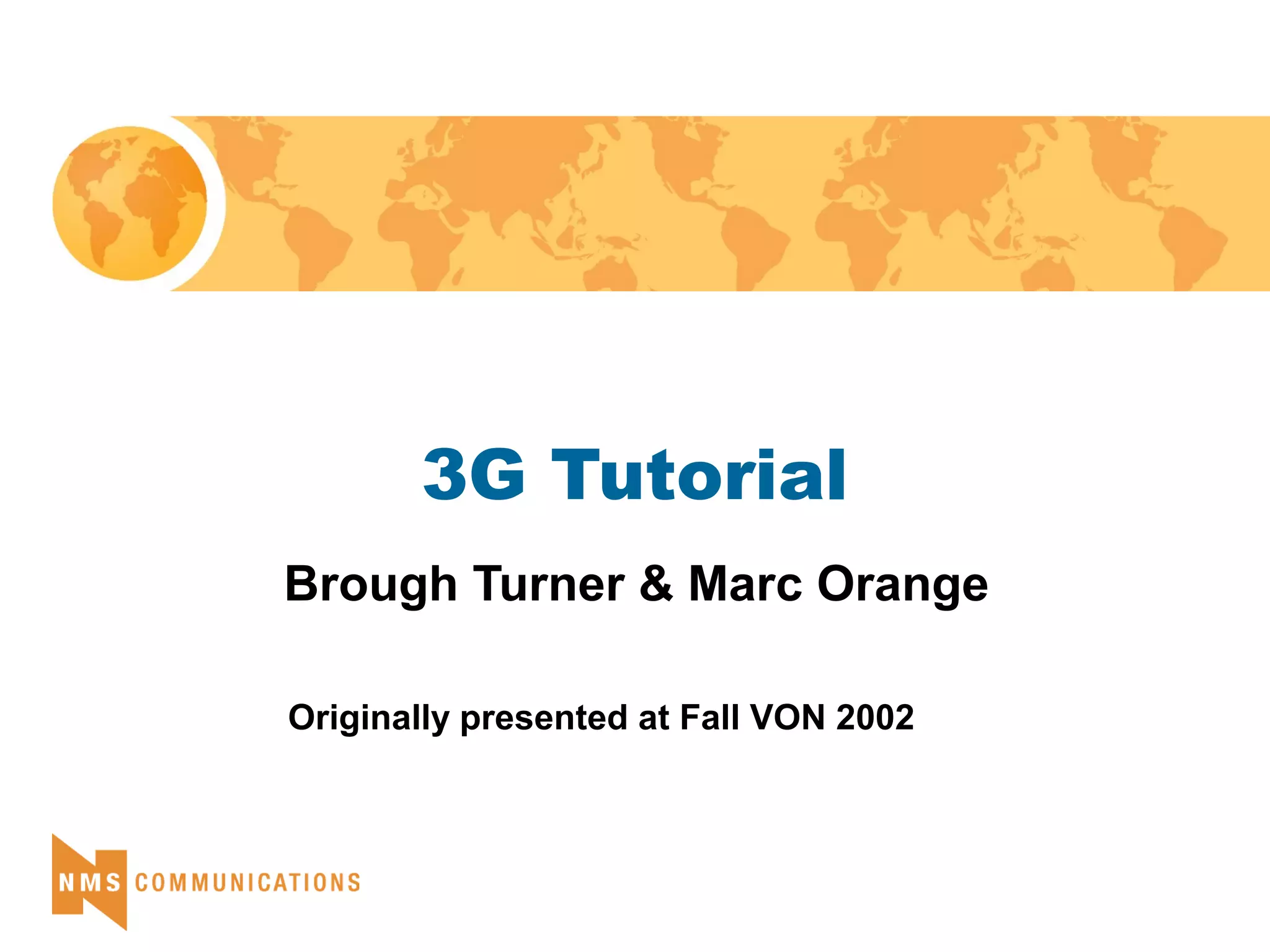 3G Tutorial

Brough Turner & Marc Orange

Originally presented at Fall VON 2002

NMS COMMUNICATIONS